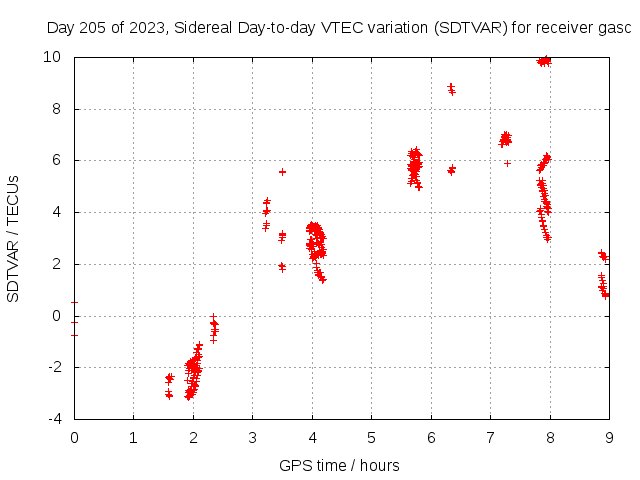 Day 205 of 2023, Sidereal Day-to-day VTEC variation (SDTVAR) for receiver gasc

SDTVAR / TECUs

10
8
6
4
2
0
-2
-4

0 1 2 3 4 5 6 7 8 9

GPS time / hours